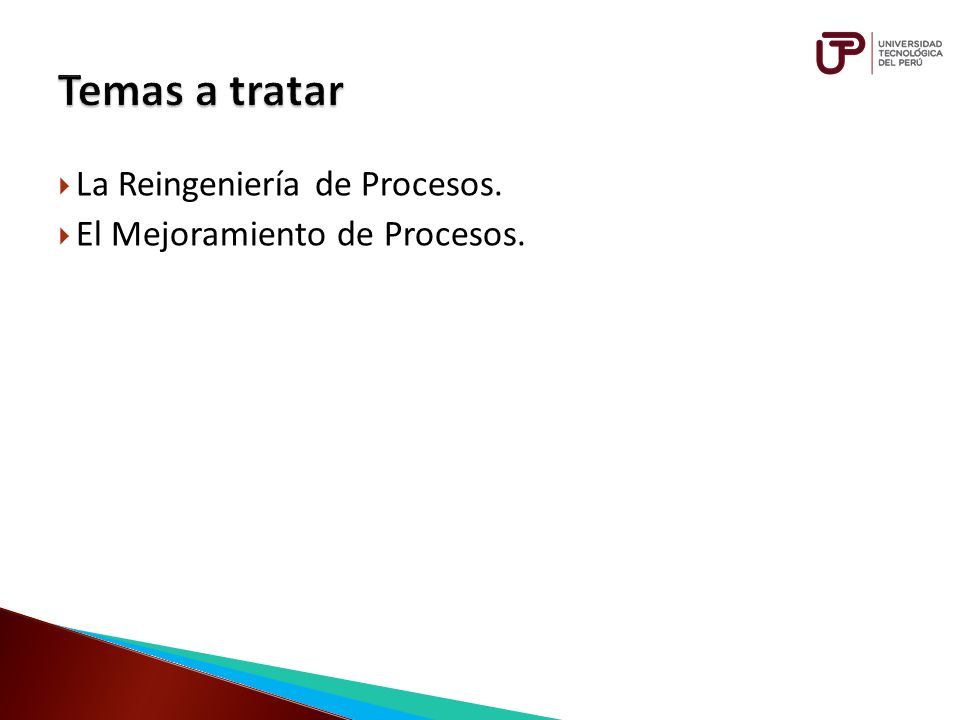 UTP UNIVERSIDAD TECNOLÓGICA DEL PERÚ

Temas a tratar

La Reingeniería de Procesos.

El Mejoramiento de Procesos.